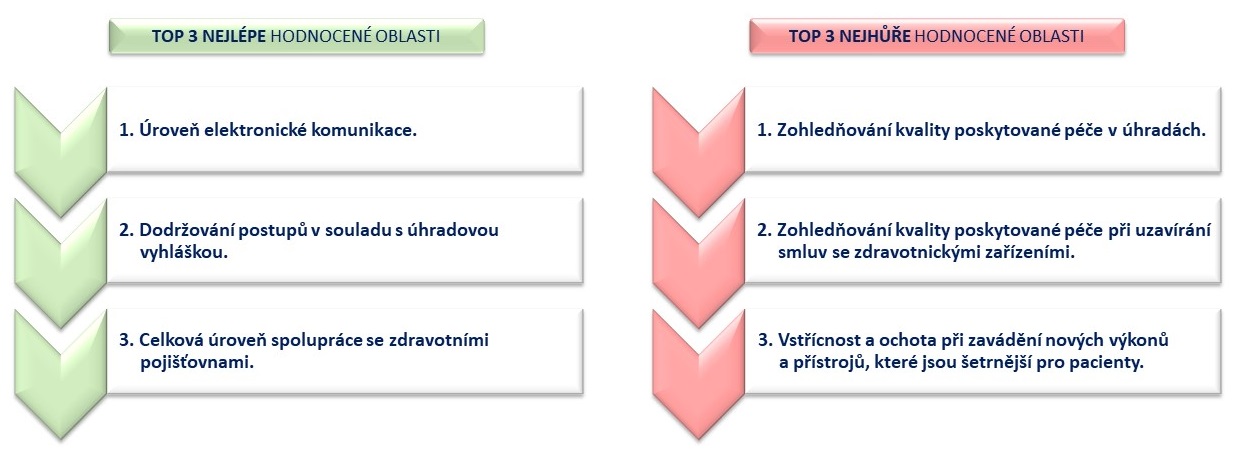 TOP 3 NEJLÉPE HODNOCENÉ OBLASTI

1. Úroveň elektronické komunikace.

2. Dodržování postupů v souladu s úhradovou vyhláškou.

3. Celková úroveň spolupráce se zdravotními pojišťovnami.

TOP 3 NEJHŮŘE HODNOCENÉ OBLASTI

1. Zohledňování kvality poskytované péče v úhradách.

2. Zohledňování kvality poskytované péče při uzavírání smluv se zdravotnickými zařízeními.

3. Vstřícnost a ochota při zavádění nových výkonů a přístrojů, které jsou šetrnější pro pacienty.